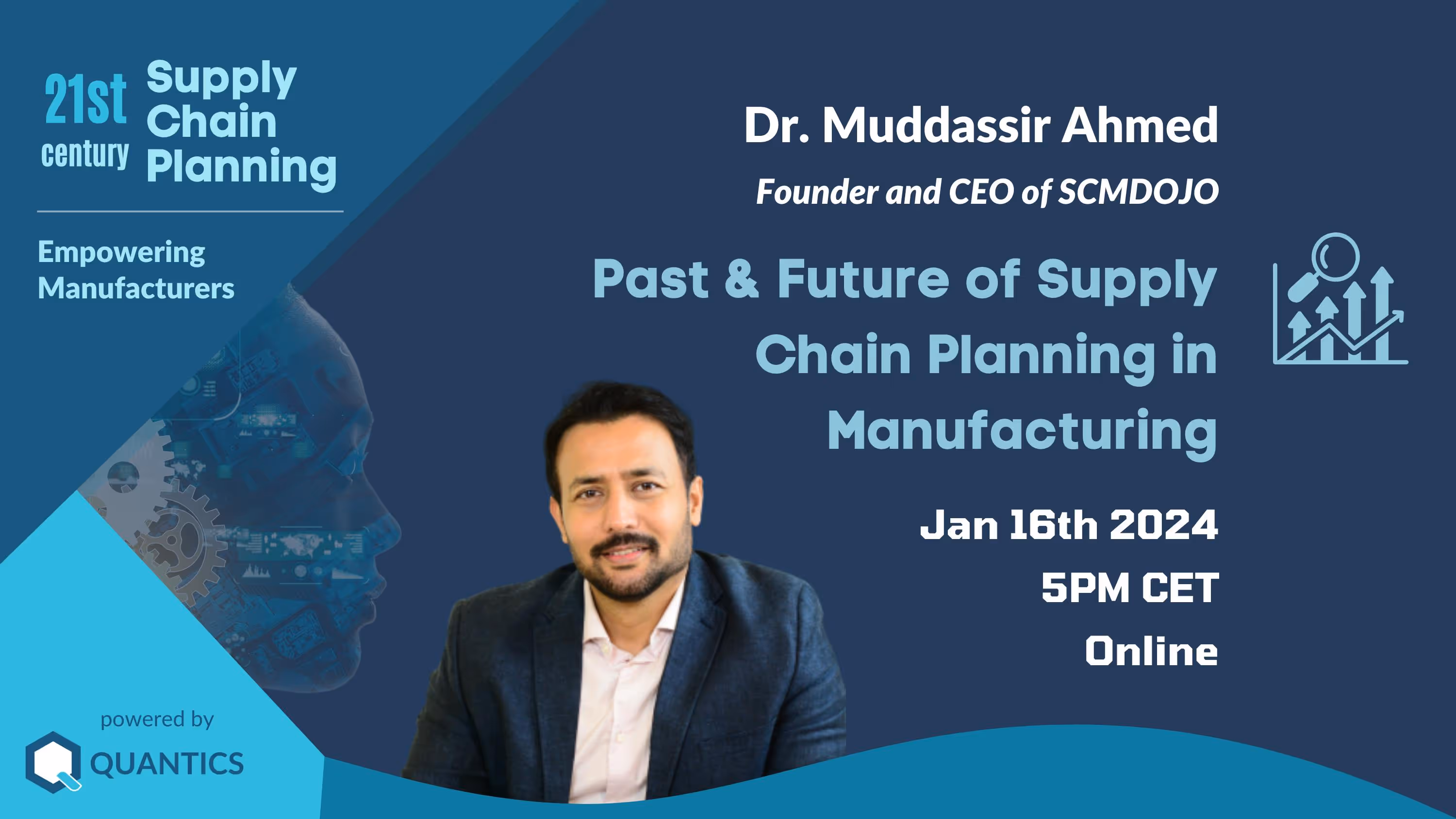 21st century Supply Chain Planning

Empowering Manufacturers

Dr. Muddassir Ahmed

Founder and CEO of SCMDOJO

Past & Future of Supply Chain Planning in Manufacturing

Jan 16th 2024

5PM CET

Online

powered by

QUANTICS